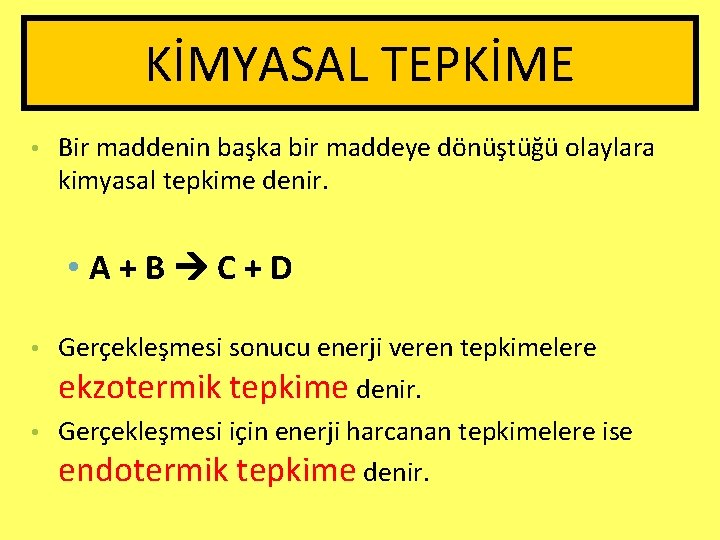 KİMYASAL TEPKİME

• Bir maddenin başka bir maddeye dönüştüğü olaylara kimyasal tepkime denir.

• $A + B \rightarrow C + D$

• Gerçekleşmesi sonucu enerji veren tepkimelere ekzotermik tepkime denir.

• Gerçekleşmesi için enerji harcanan tepkimelere ise endotermik tepkime denir.